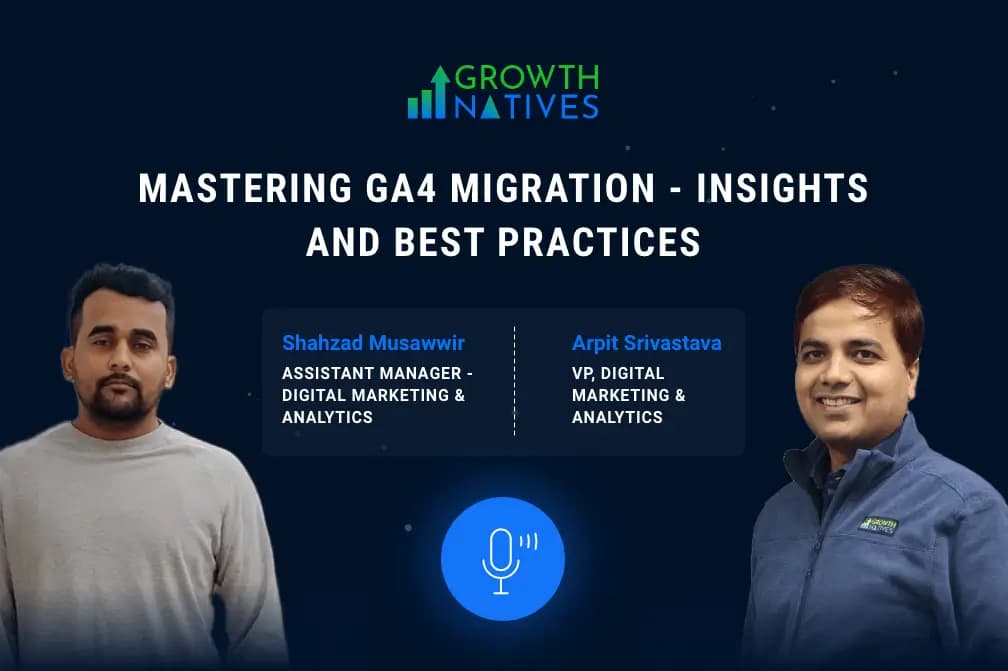 GROWTH NATIVES

MASTERING GA4 MIGRATION - INSIGHTS AND BEST PRACTICES

Shahzad Musawwir
ASSISTANT MANAGER - DIGITAL MARKETING & ANALYTICS

Arpit Srivastava
VP, DIGITAL MARKETING & ANALYTICS

GROWTH NATIVES